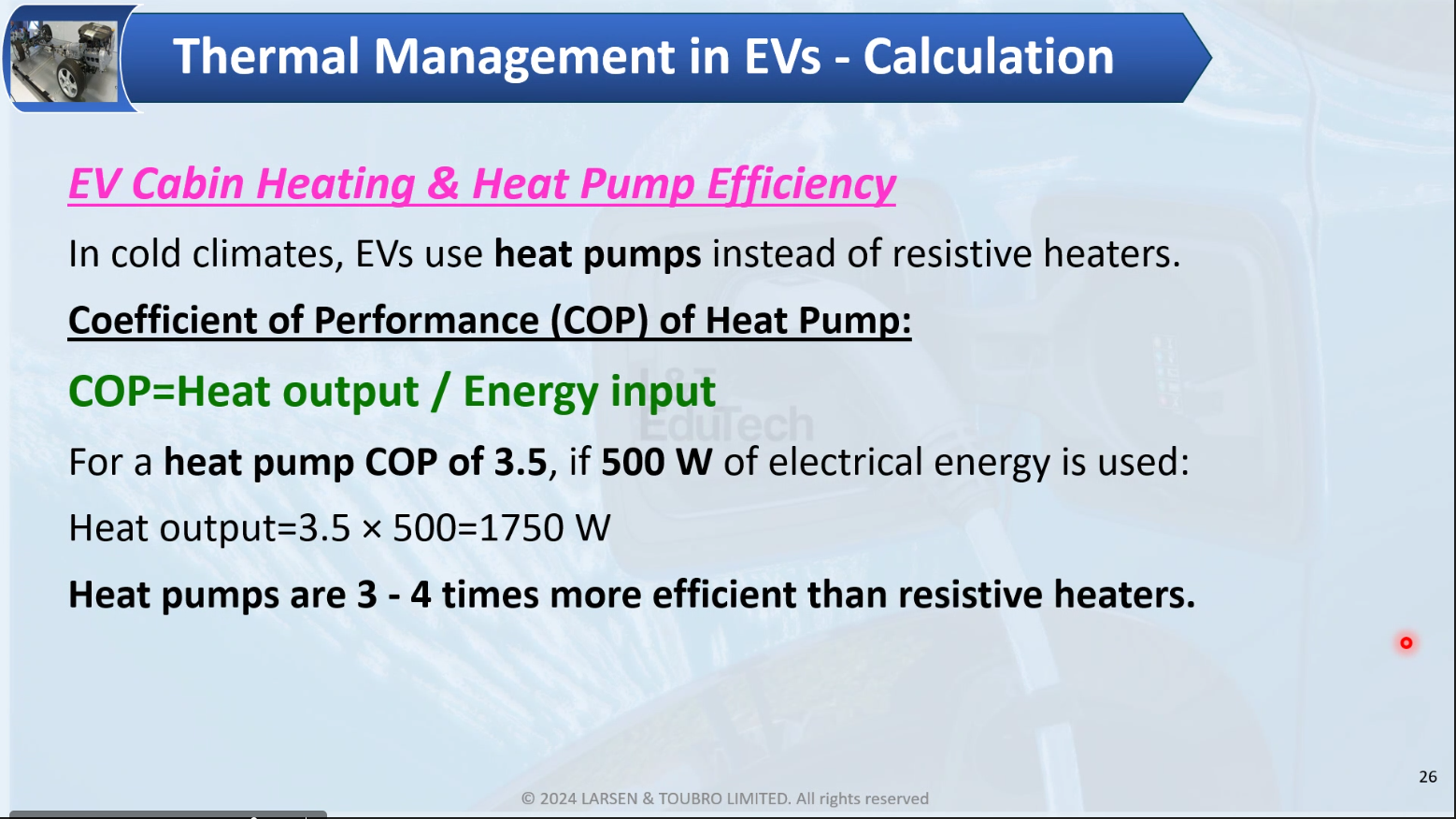 Thermal Management in EVs - Calculation

EV Cabin Heating & Heat Pump Efficiency

In cold climates, EVs use heat pumps instead of resistive heaters.

Coefficient of Performance (COP) of Heat Pump:

COP=Heat output / Energy input

L&T EduTech

For a heat pump COP of 3.5, if 500 W of electrical energy is used:

Heat output=3.5 × 500=1750 W

Heat pumps are 3 - 4 times more efficient than resistive heaters.

26

© 2024 LARSEN & TOUBRO LIMITED. All rights reserved